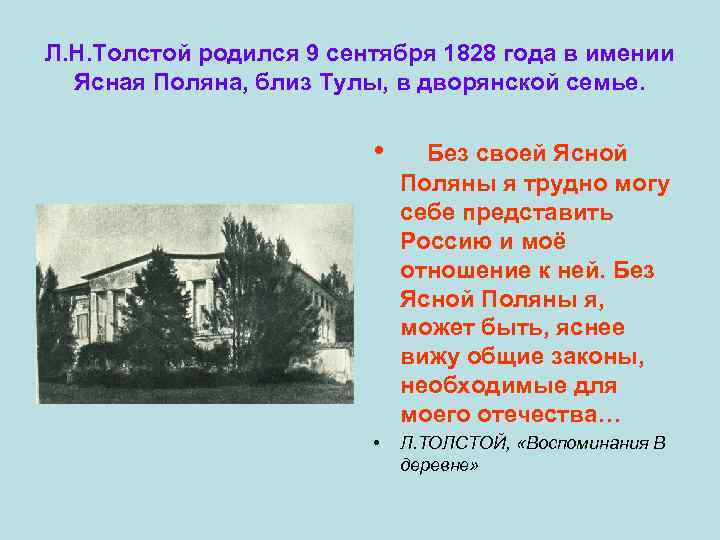 Л.Н.Толстой родился 9 сентября 1828 года в имении Ясная Поляна, близ Тулы, в дворянской семье.

• Без своей Ясной Поляны я трудно могу себе представить Россию и моё отношение к ней. Без Ясной Поляны я, может быть, яснее вижу общие законы, необходимые для моего отечества…

• Л.ТОЛСТОЙ, «Воспоминания В деревне»